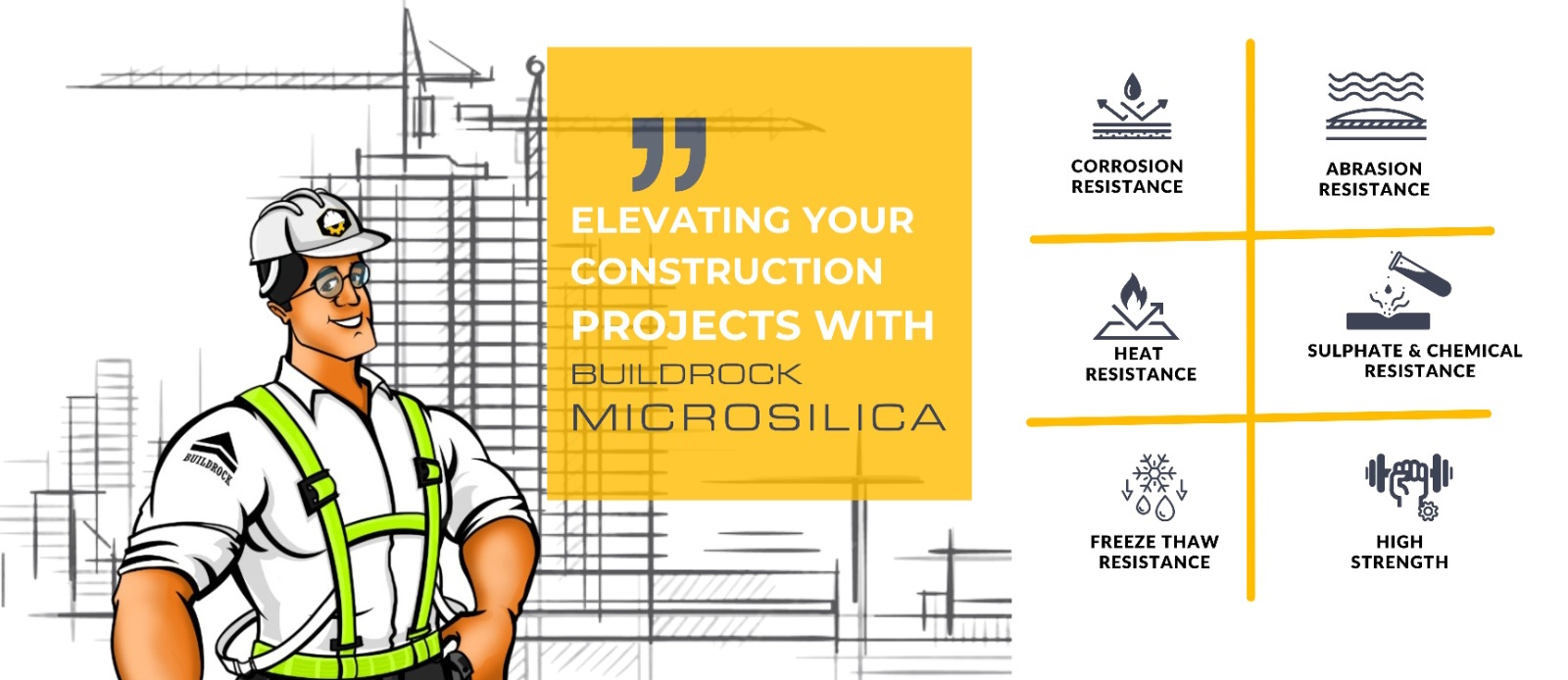 BUILDROCK

ELEVATING YOUR CONSTRUCTION PROJECTS WITH BUILDROCK MICROSILICA

CORROSION RESISTANCE

ABRASION RESISTANCE

HEAT RESISTANCE

SULPHATE & CHEMICAL RESISTANCE

FREEZE THAW RESISTANCE

HIGH STRENGTH